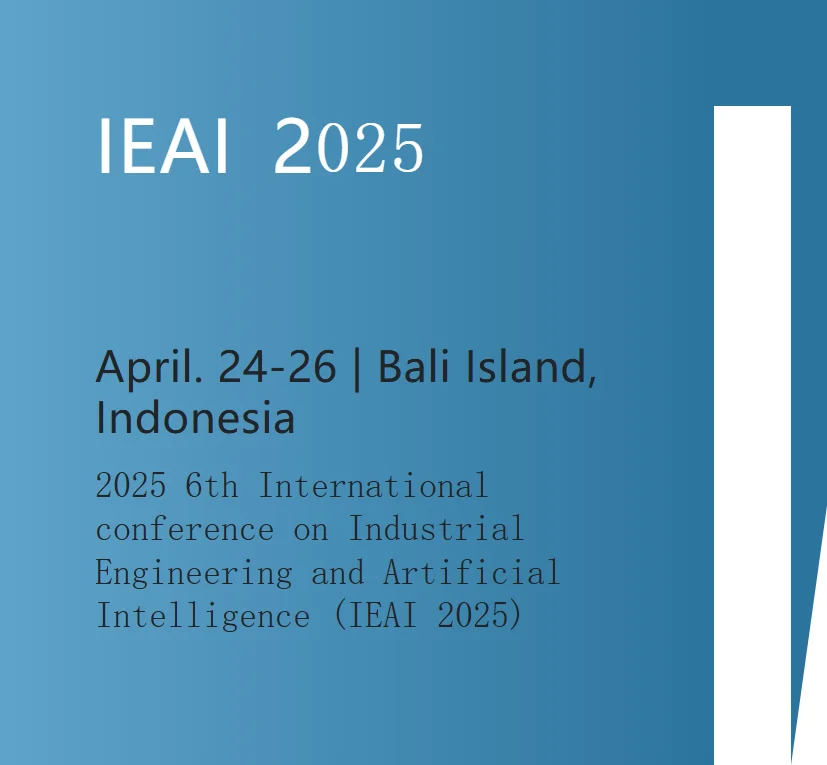 IEAI 2025

April. 24-26 | Bali Island, Indonesia

2025 6th International conference on Industrial Engineering and Artificial Intelligence (IEAI 2025)